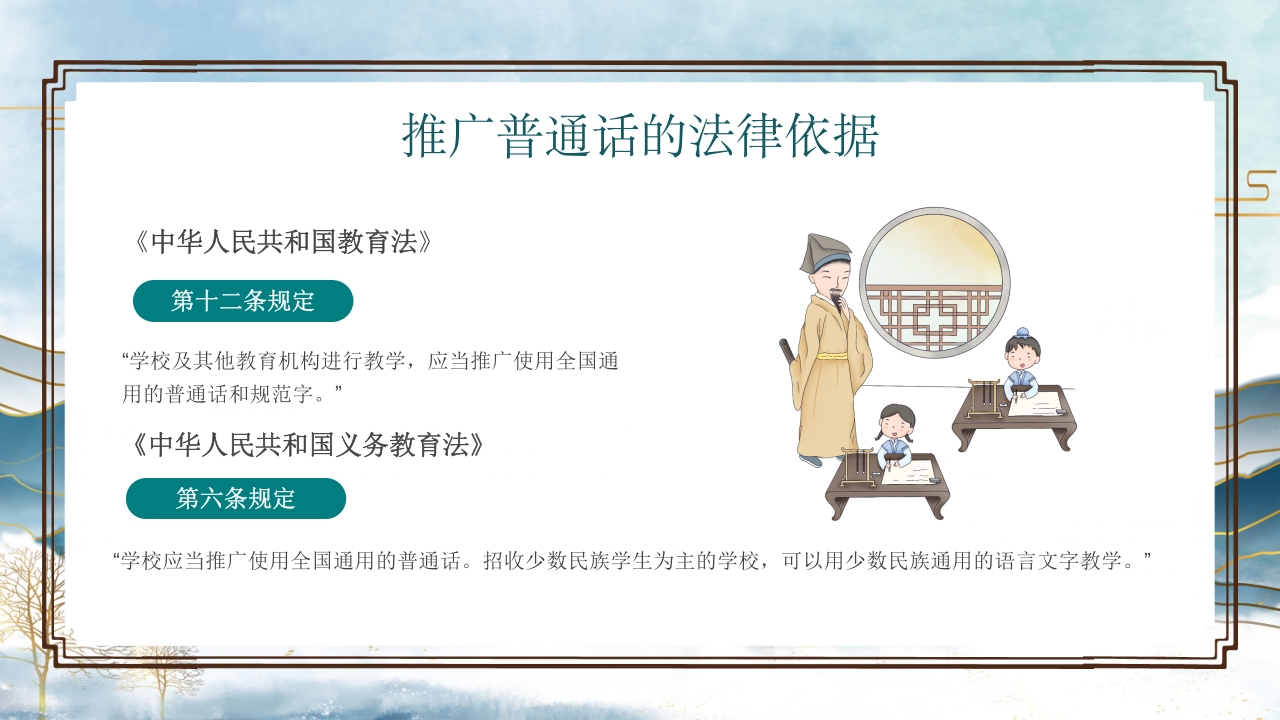 推广普通话的法律依据

《中华人民共和国教育法》

第十二条规定

“学校及其他教育机构进行教学，应当推广使用全国通用的普通话和规范字。”

《中华人民共和国义务教育法》

第六条规定

“学校应当推广使用全国通用的普通话。招收少数民族学生为主的学校，可以用少数民族通用的语言文字教学。”